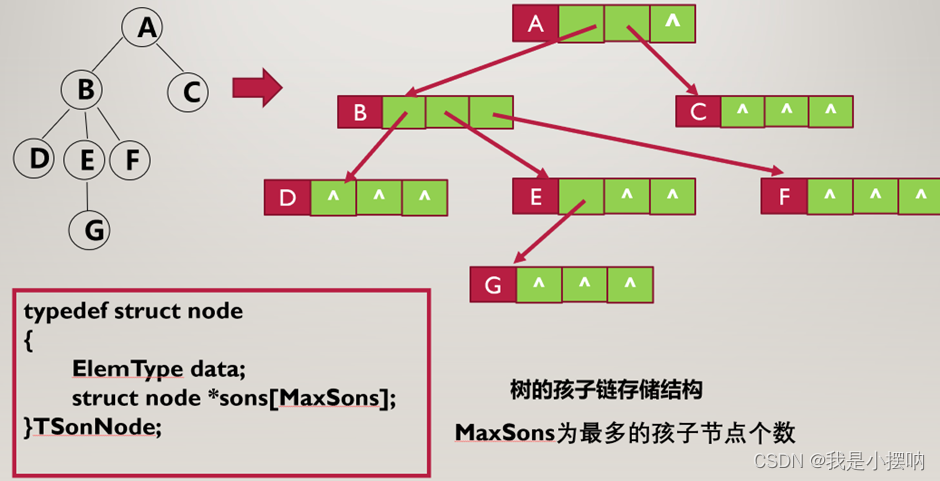 A

B C

D E F

G

A ^

B

C ^ ^ ^

D ^ ^ ^

E ^ ^

F ^ ^ ^

G ^ ^ ^

typedef struct node
{
ElemType data;
struct node *sons[MaxSons];
}TSonNode;

树的孩子链存储结构

MaxSons为最多的孩子节点个数

CSDN @我是小摆呐